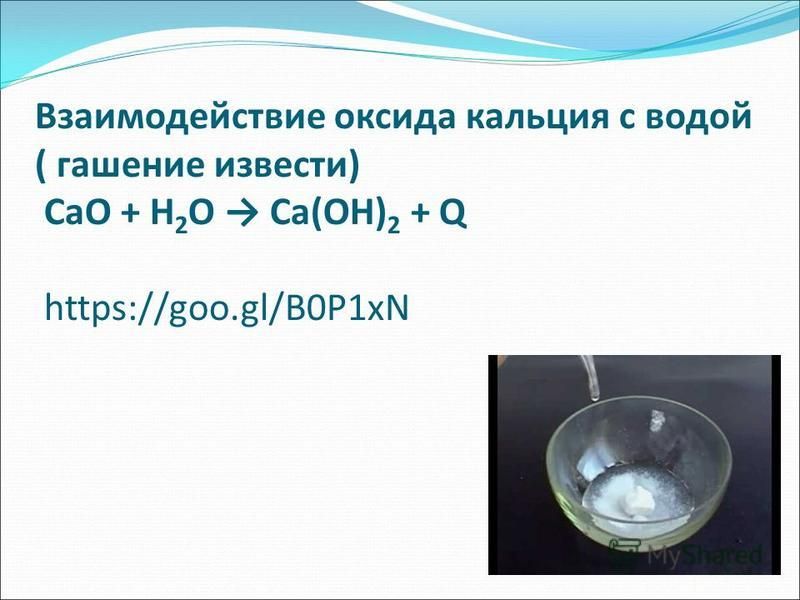 Взаимодействие оксида кальция с водой ( гашение извести)
$CaO + H_2O \rightarrow Ca(OH)_2 + Q$

https://goo.gl/B0P1xN

MyShared